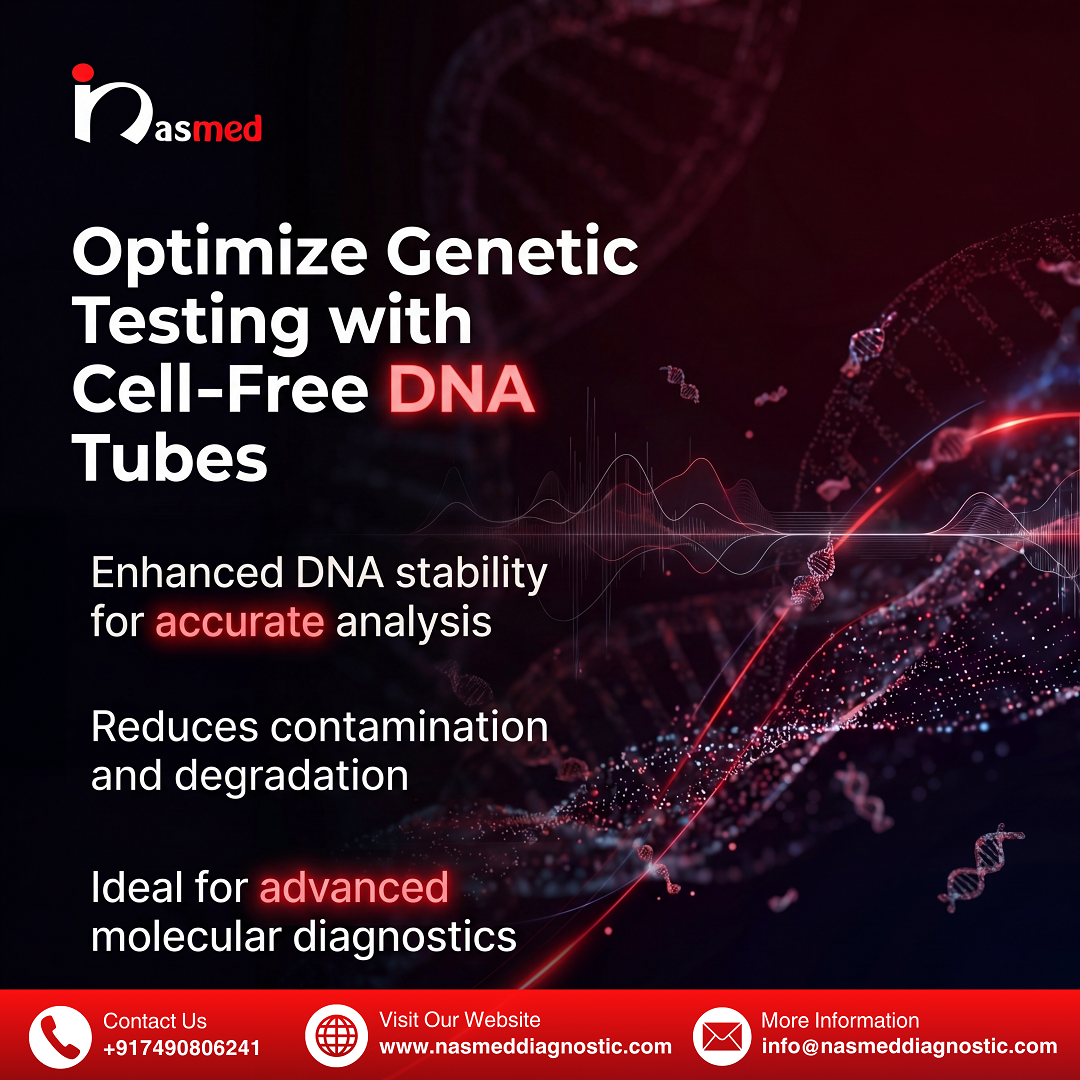 nasmed

Optimize Genetic Testing with Cell-Free DNA Tubes

Enhanced DNA stability for accurate analysis

Reduces contamination and degradation

Ideal for advanced molecular diagnostics

Contact Us
+917490806241

Visit Our Website
www.nasmeddiagnostic.com

More Information
info@nasmeddiagnostic.com